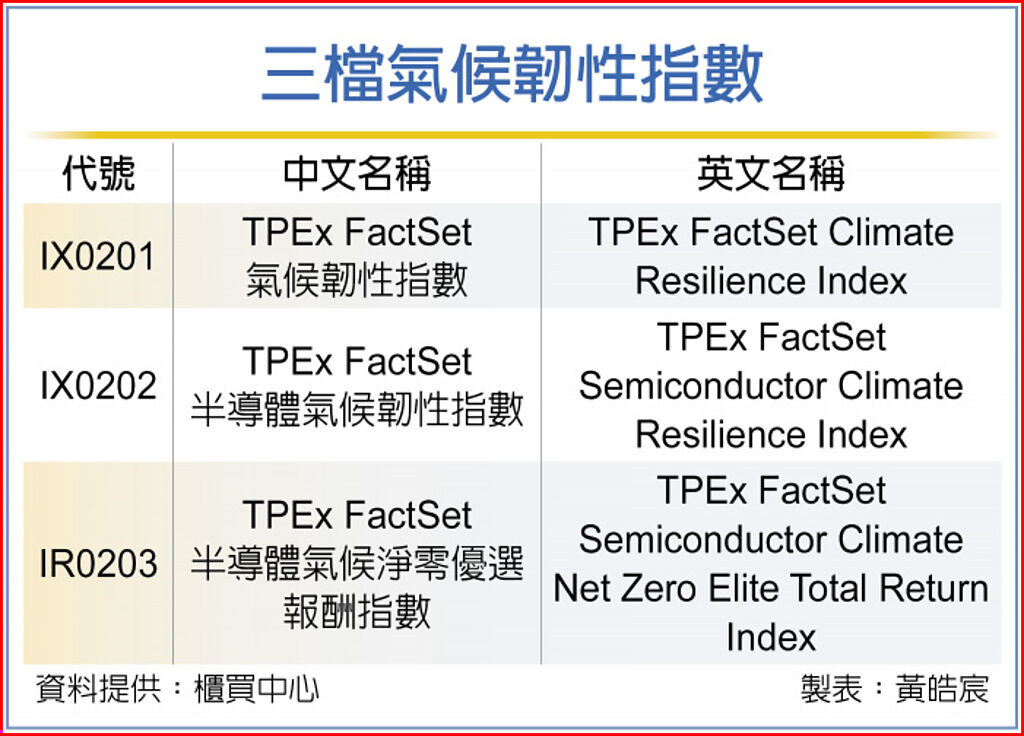 三檔氣候韌性指數

| 代號 | 中文名稱 | 英文名稱 |
|---|---|---|
| IX0201 | TPEx FactSet 氣候韌性指數 | TPEx FactSet Climate Resilience Index |
| IX0202 | TPEx FactSet 半導體氣候韌性指數 | TPEx FactSet Semiconductor Climate Resilience Index |
| IR0203 | TPEx FactSet 半導體氣候淨零優選報酬指數 | TPEx FactSet Semiconductor Climate Net Zero Elite Total Return Index |

資料提供：櫃買中心

製表：黃皓宸